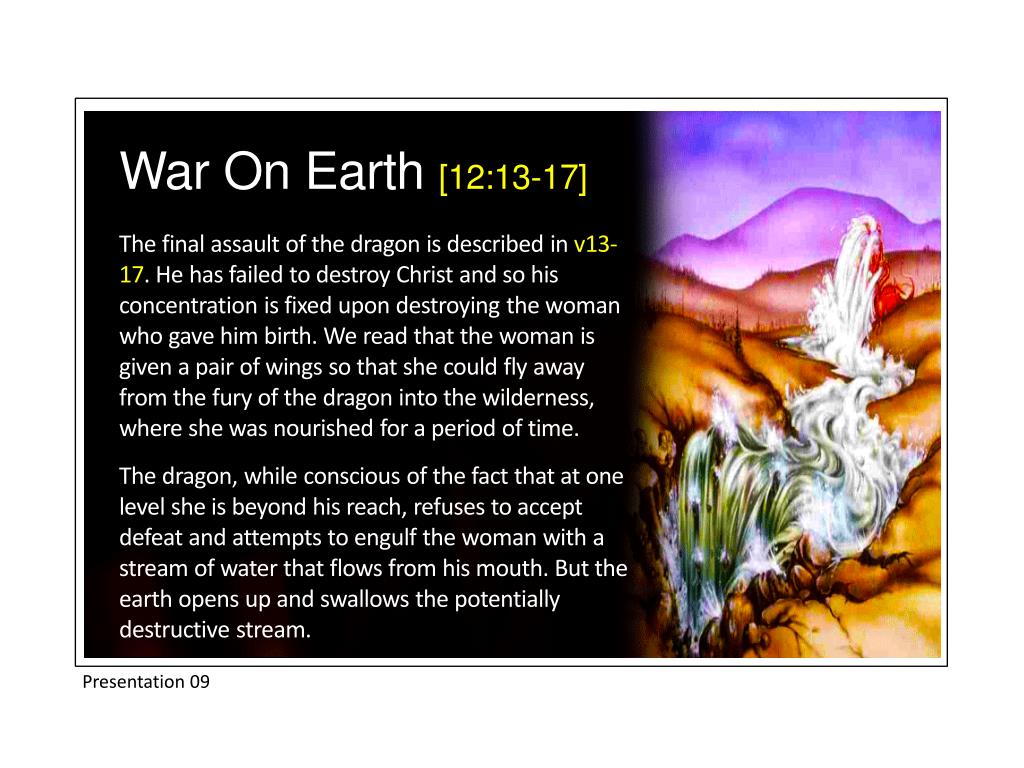 War On Earth [12:13-17]

The final assault of the dragon is described in v13-17. He has failed to destroy Christ and so his concentration is fixed upon destroying the woman who gave him birth. We read that the woman is given a pair of wings so that she could fly away from the fury of the dragon into the wilderness, where she was nourished for a period of time.

The dragon, while conscious of the fact that at one level she is beyond his reach, refuses to accept defeat and attempts to engulf the woman with a stream of water that flows from his mouth. But the earth opens up and swallows the potentially destructive stream.

Presentation 09